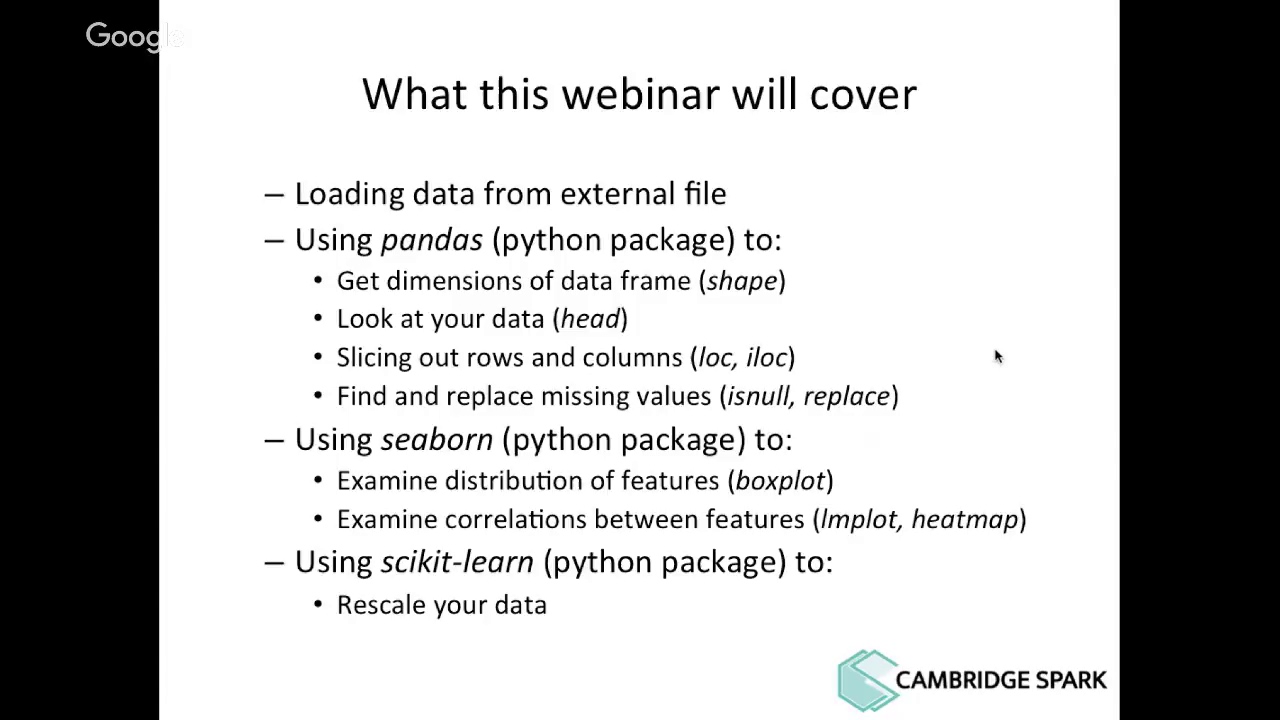 Google

What this webinar will cover

– Loading data from external file
– Using pandas (python package) to:
• Get dimensions of data frame (shape)
• Look at your data (head)
• Slicing out rows and columns (loc, iloc)
• Find and replace missing values (isnull, replace)
– Using seaborn (python package) to:
• Examine distribution of features (boxplot)
• Examine correlations between features (lmplot, heatmap)
– Using scikit-learn (python package) to:
• Rescale your data

CAMBRIDGE SPARK